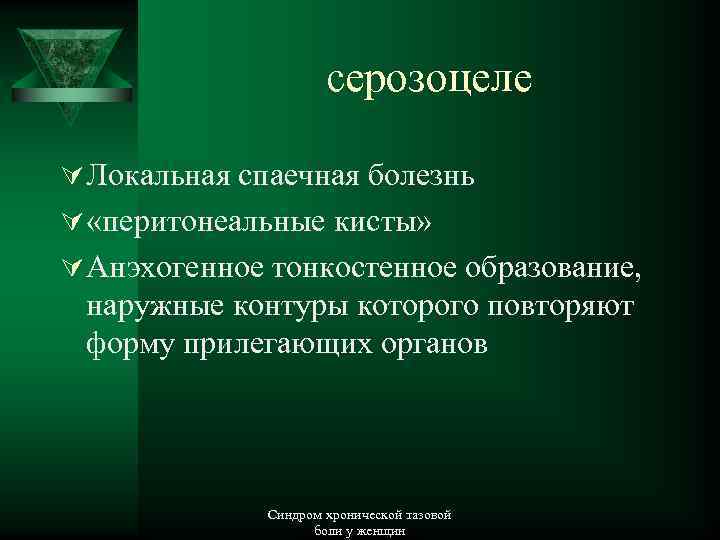 серозоцеле

Локальная спаечная болезнь

«перитонеальные кисты»

Анэхогенное тонкостенное образование, наружные контуры которого повторяют форму прилегающих органов

Синдром хронической тазовой боли у женщин